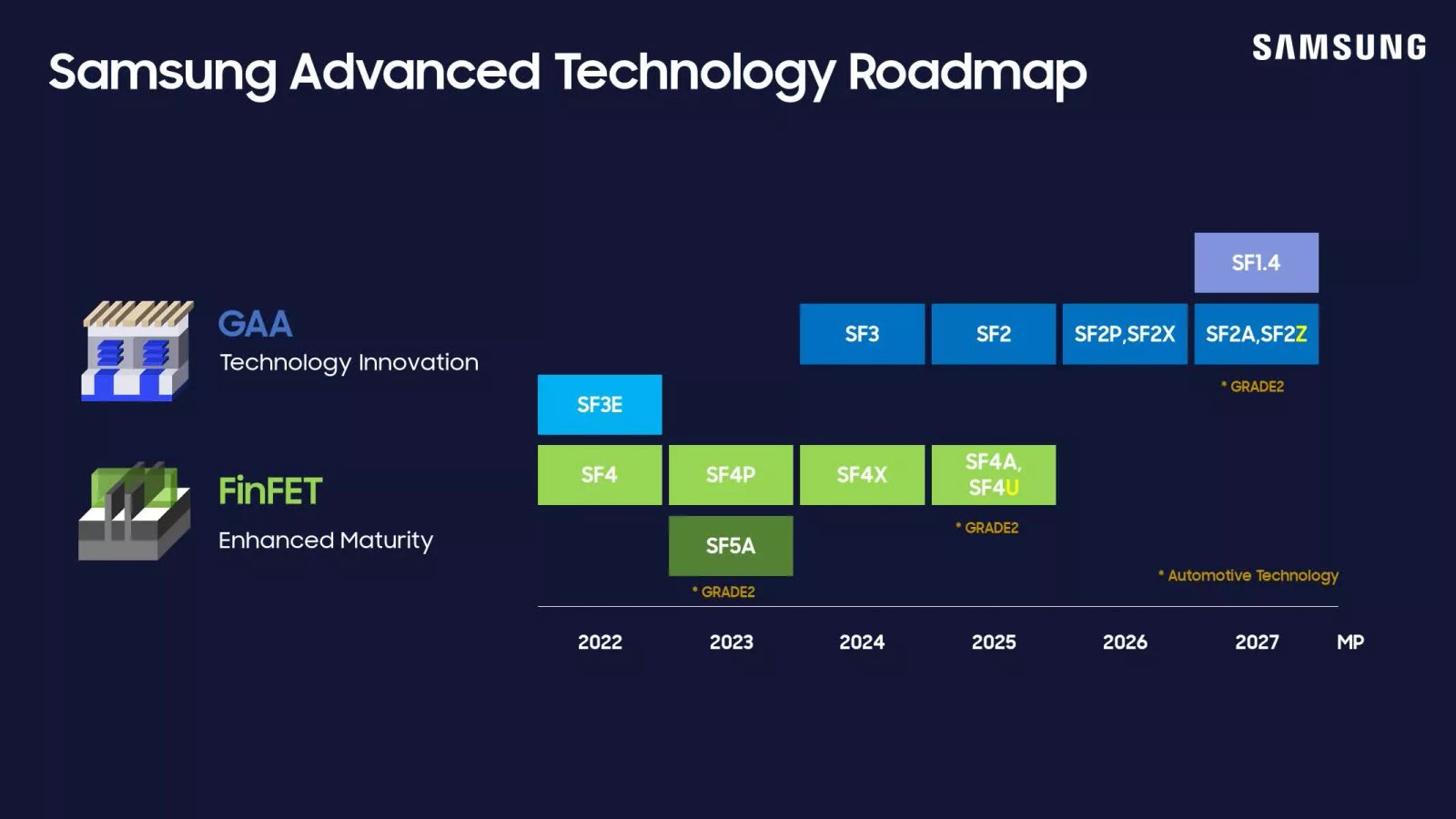 Samsung Advanced Technology Roadmap

SAMSUNG

GAA
Technology Innovation

FinFET
Enhanced Maturity

SF1.4

SF3 SF2 SF2P,SF2X SF2A,SF2Z

* GRADE2

SF3E

SF4 SF4P SF4X SF4A, SF4U

* GRADE2

SF5A

* GRADE2

* Automotive Technology

2022 2023 2024 2025 2026 2027 MP